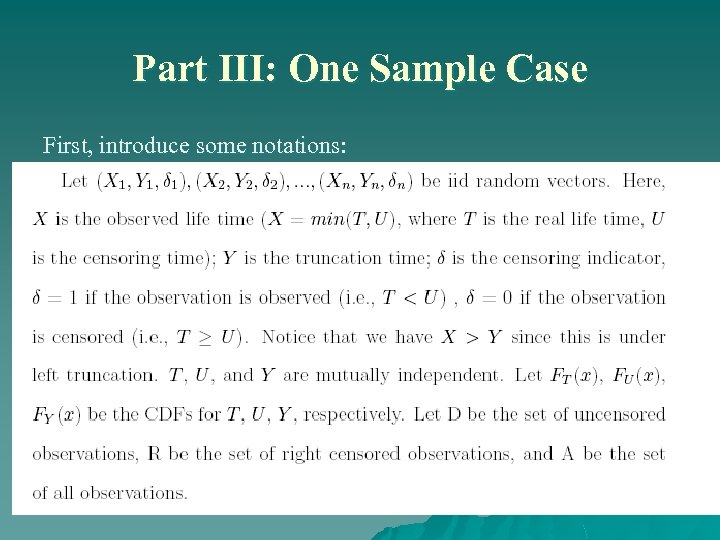 Part III: One Sample Case

First, introduce some notations:

Let $(X_1, Y_1, \delta_1), (X_2, Y_2, \delta_2), ..., (X_n, Y_n, \delta_n)$ be iid random vectors. Here, $X$ is the observed life time ($X = min(T, U)$, where $T$ is the real life time, $U$ is the censoring time); $Y$ is the truncation time; $\delta$ is the censoring indicator, $\delta = 1$ if the observation is observed (i.e., $T < U$) , $\delta = 0$ if the observation is censored (i.e., $T \geq U$). Notice that we have $X > Y$ since this is under left truncation. $T$, $U$, and $Y$ are mutually independent. Let $F_T(x)$, $F_U(x)$, $F_Y(x)$ be the CDFs for $T$, $U$, $Y$, respectively. Let D be the set of uncensored observations, R be the set of right censored observations, and A be the set of all observations.